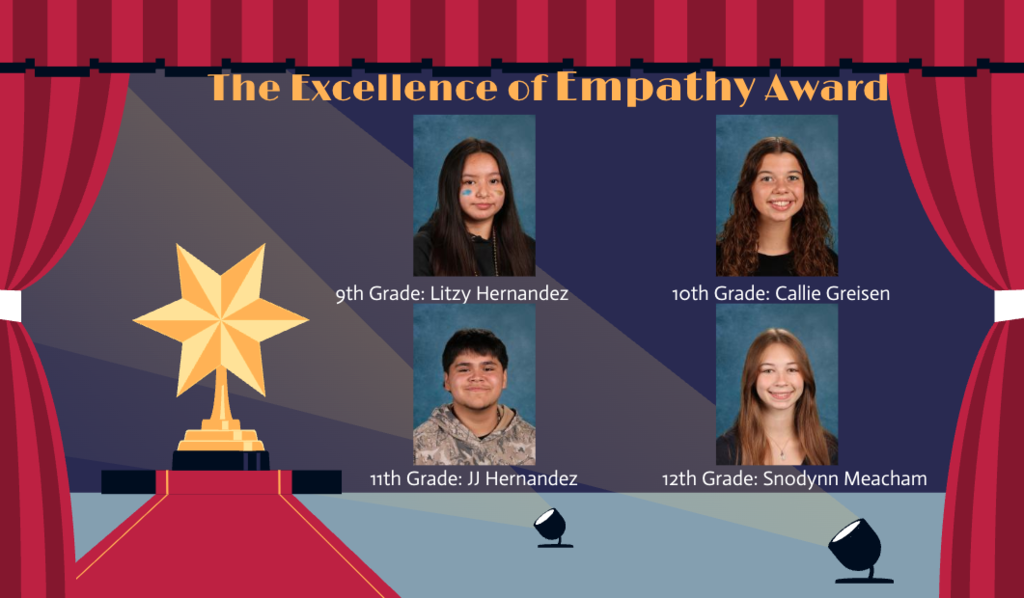 The Excellence of Empathy Award

9th Grade: Litzy Hernandez

10th Grade: Callie Greisen

11th Grade: JJ Hernandez

12th Grade: Snodynn Meacham